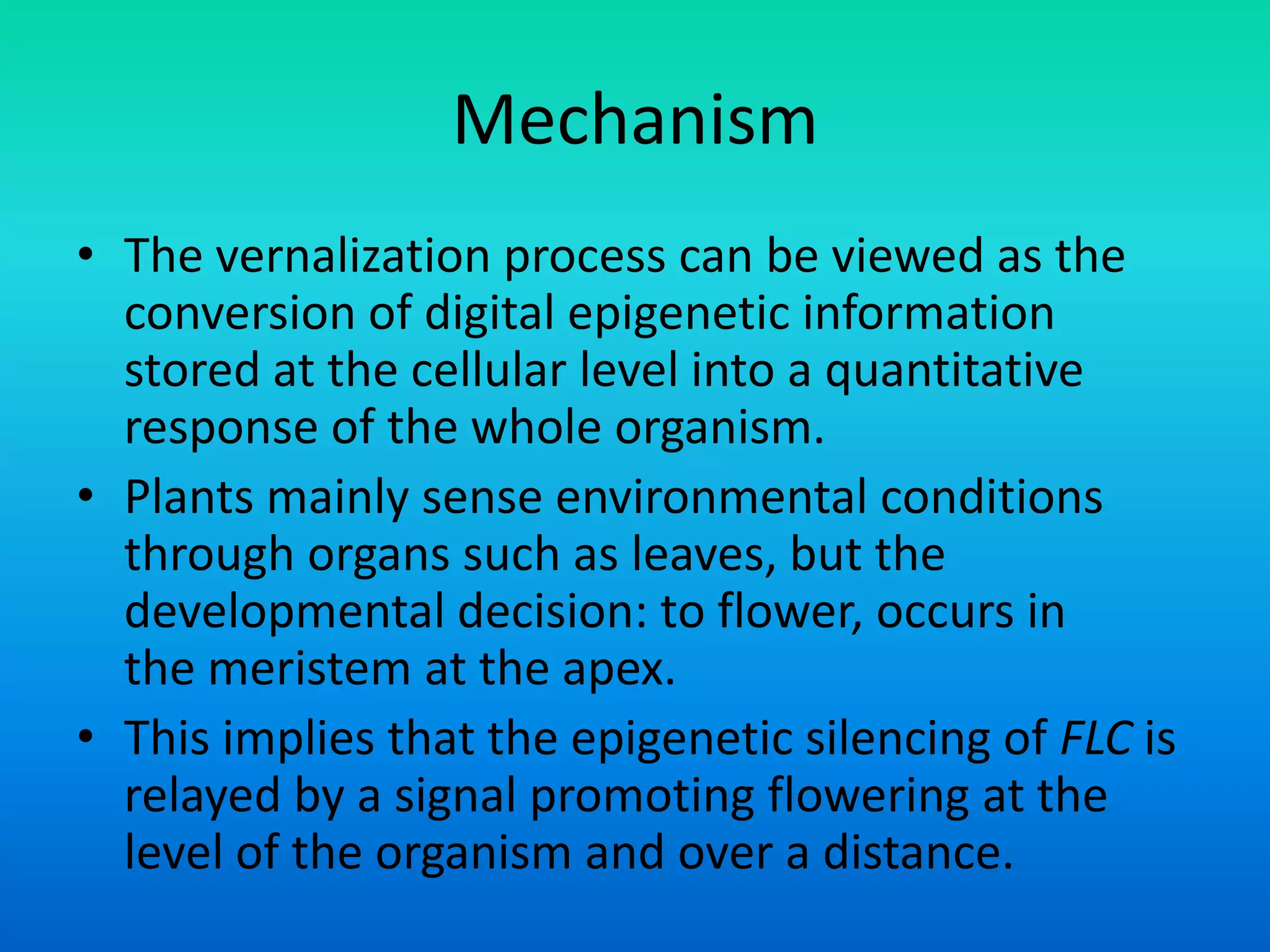 Mechanism

• The vernalization process can be viewed as the conversion of digital epigenetic information stored at the cellular level into a quantitative response of the whole organism.
• Plants mainly sense environmental conditions through organs such as leaves, but the developmental decision: to flower, occurs in the meristem at the apex.
• This implies that the epigenetic silencing of FLC is relayed by a signal promoting flowering at the level of the organism and over a distance.